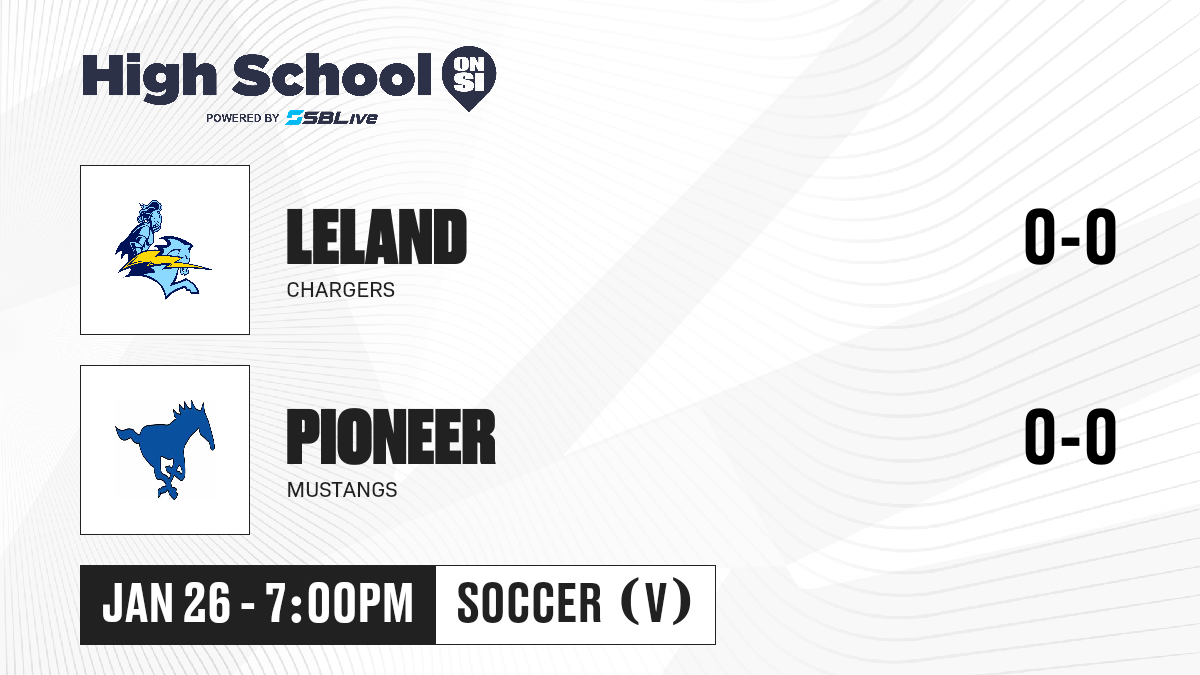 High School ON SI
POWERED BY SBLive

LELAND
CHARGERS
0-0

PIONEER
MUSTANGS
0-0

JAN 26 - 7:00PM
SOCCER (V)